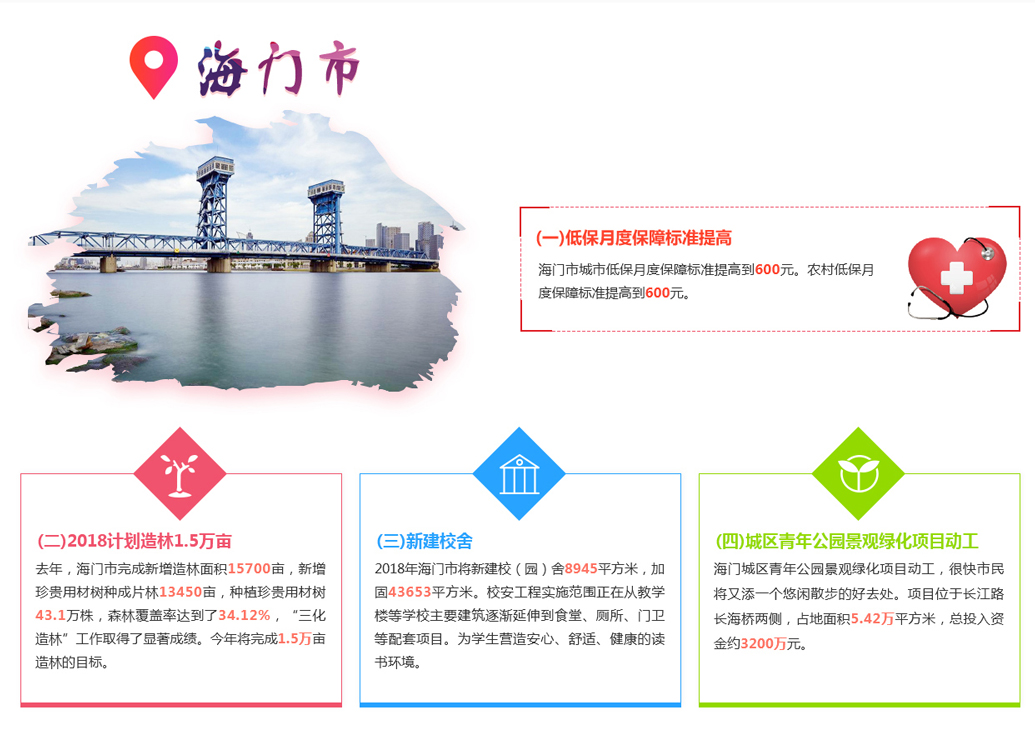 海门市

(一)低保月度保障标准提高

海门市城市低保月度保障标准提高到600元。农村低保月度保障标准提高到600元。

(二)2018计划造林1.5万亩

去年，海门市完成新增造林面积15700亩，新增珍贵用材树种成片林13450亩，种植珍贵用材树43.1万株，森林覆盖率达到了34.12%，“三化造林”工作取得了显著成绩。今年将完成1.5万亩造林的目标。

(三)新建校舍

2018年海门市将新建校（园）舍8945平方米，加固43653平方米。校安工程实施范围正在从教学楼等学校主要建筑逐渐延伸到食堂、厕所、门卫等配套项目。为学生营造安心、舒适、健康的读书环境。

(四)城区青年公园景观绿化项目动工

海门城区青年公园景观绿化项目动工，很快市民将又添一个悠闲散步的好去处。项目位于长江路长海桥两侧，占地面积5.42万平方米，总投入资金约3200万元。